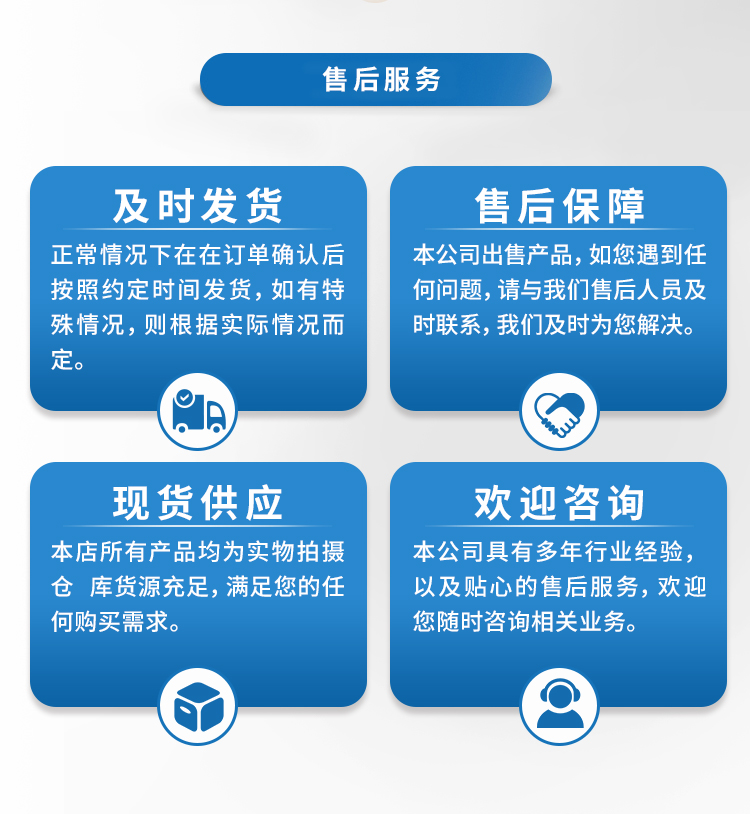 售后服务

及时发货

正常情况下在在订单确认后按照约定时间发货，如有特殊情况，则根据实际情况而定。

售后保障

本公司出售产品，如您遇到任何问题，请与我们售后人员及时联系，我们及时为您解决。

现货供应

本店所有产品均为实物拍摄仓 库货源充足，满足您的任何购买需求。

欢迎咨询

本公司具有多年行业经验，以及贴心的售后服务，欢迎您随时咨询相关业务。